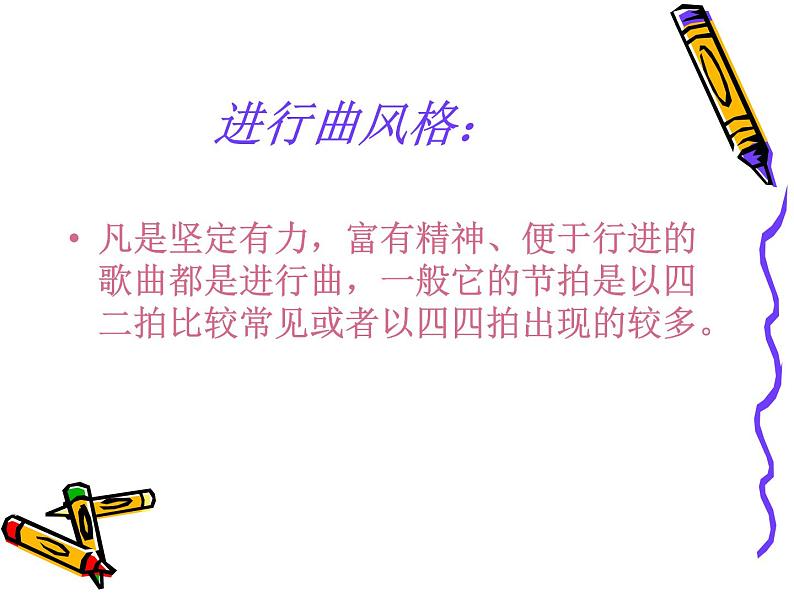 进行曲风格:

• 凡是坚定有力，富有精神、便于行进的歌曲都是进行曲，一般它的节拍是以四二拍比较常见或者以四四拍出现的较多。